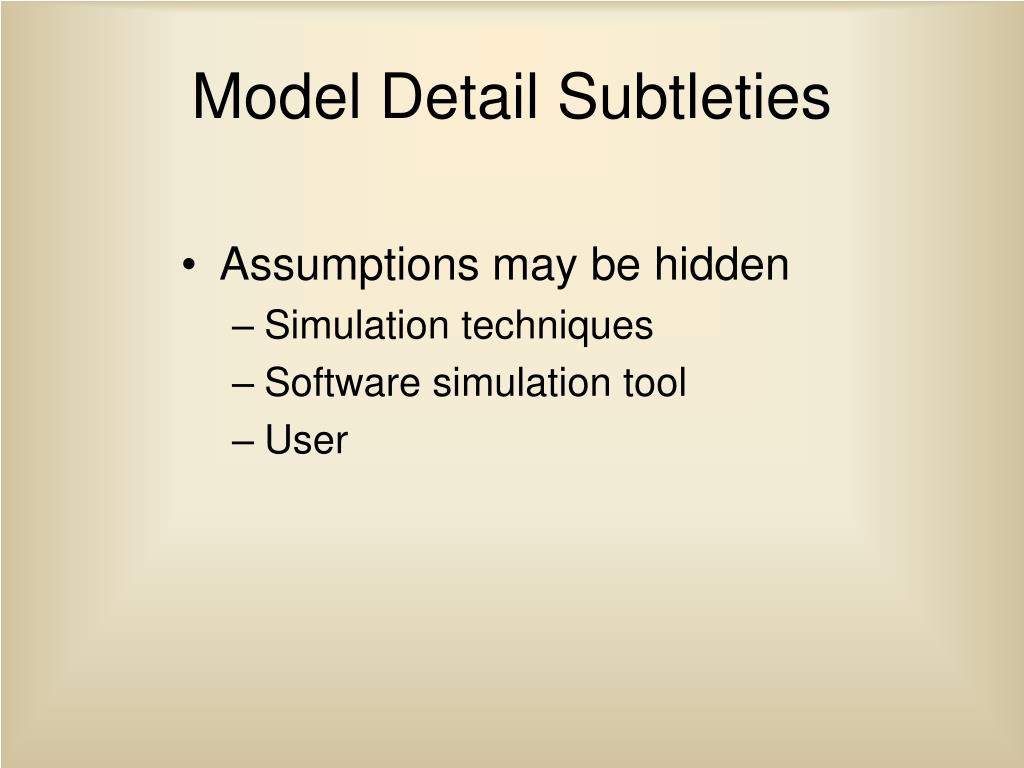 Model Detail Subtleties

• Assumptions may be hidden
– Simulation techniques
– Software simulation tool
– User